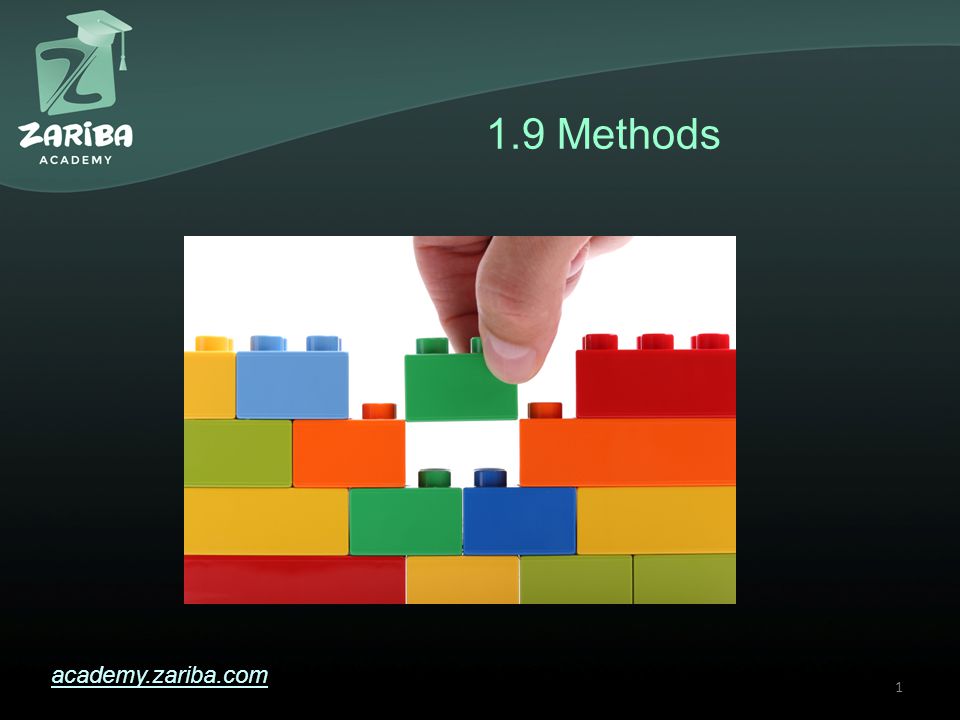 ZARIBA
ACADEMY

1.9 Methods

academy.zariba.com

1